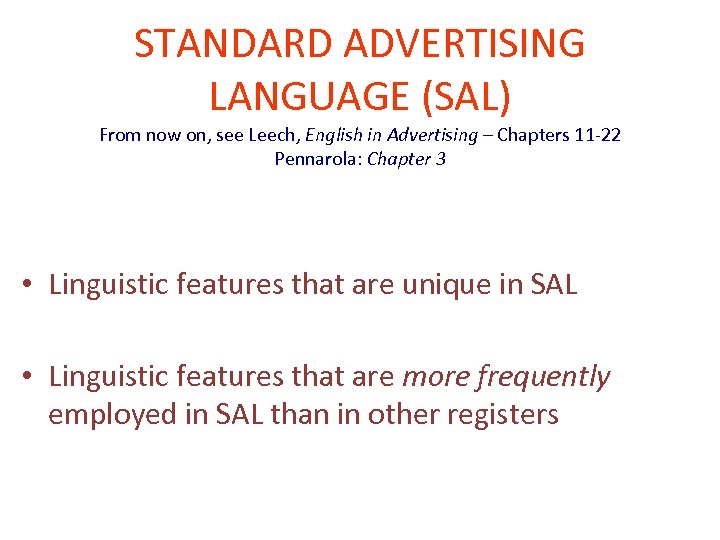 STANDARD ADVERTISING LANGUAGE (SAL)

From now on, see Leech, English in Advertising – Chapters 11-22
Pennarola: Chapter 3

• Linguistic features that are unique in SAL

• Linguistic features that are more frequently employed in SAL than in other registers